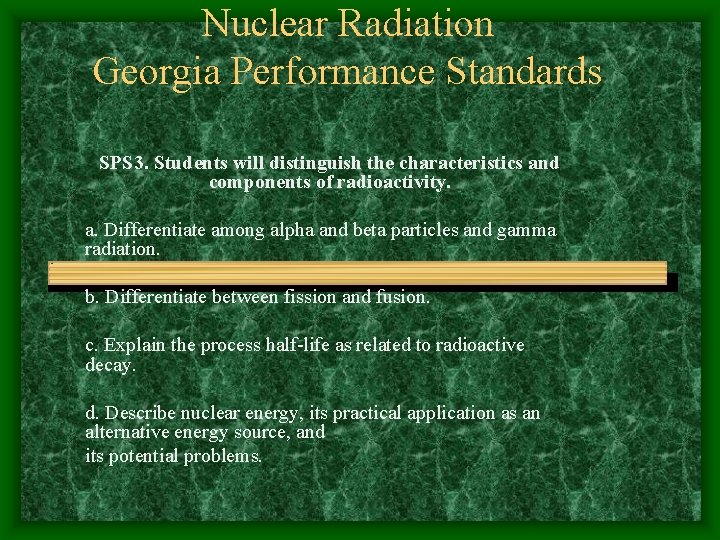 Nuclear Radiation
Georgia Performance Standards

SPS3. Students will distinguish the characteristics and components of radioactivity.

a. Differentiate among alpha and beta particles and gamma radiation.

b. Differentiate between fission and fusion.

c. Explain the process half-life as related to radioactive decay.

d. Describe nuclear energy, its practical application as an alternative energy source, and
its potential problems.